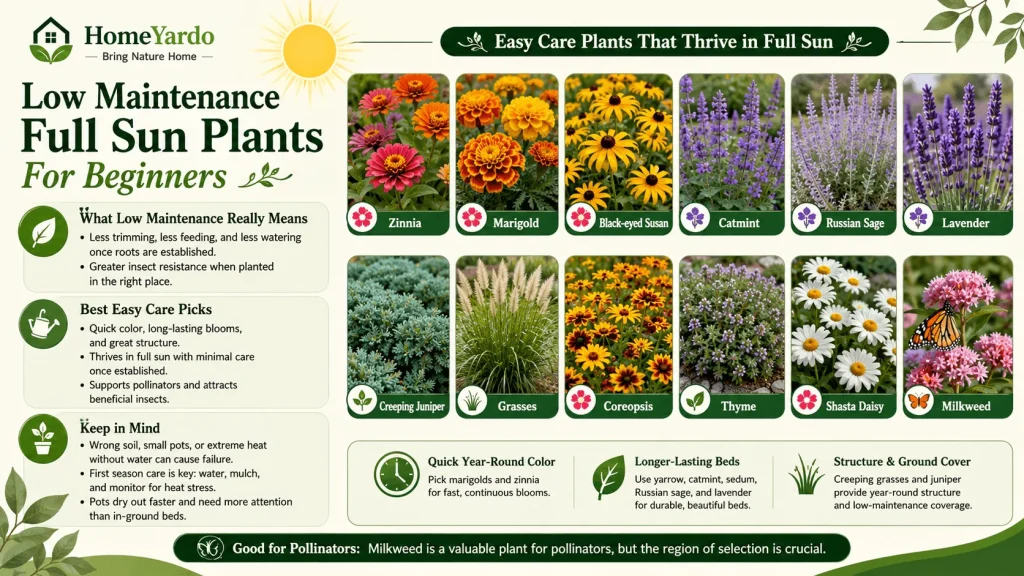 HomeYardo
Bring Nature Home

Low Maintenance Full Sun Plants For Beginners

What Low Maintenance Really Means
• Less trimming, less feeding, and less watering once roots are established.
• Greater insect resistance when planted in the right place.

Best Easy Care Picks
• Quick color, long-lasting blooms, and great structure.
• Thrives in full sun with minimal care once established.
• Supports pollinators and attracts beneficial insects.

Keep in Mind
• Wrong soil, small pots, or extreme heat without water can cause failure.
• First season care is key: water, mulch, and monitor for heat stress.
• Pots dry out faster and need more attention than in-ground beds.

Easy Care Plants That Thrive in Full Sun

Zinnia
Marigold
Black-eyed Susan
Catmint
Russian Sage
Lavender
Creeping Juniper
Grasses
Coreopsis
Thyme
Shasta Daisy
Milkweed

Quick Year-Round Color
Pick marigolds and zinnia for fast, continuous blooms.

Longer-Lasting Beds
Use yarrow, catmint, sedum, Russian sage, and lavender for durable, beautiful beds.

Structure & Ground Cover
Creeping grasses and juniper provide year-round structure and low-maintenance coverage.

Good for Pollinators: Milkweed is a valuable plant for pollinators, but the region of selection is crucial.